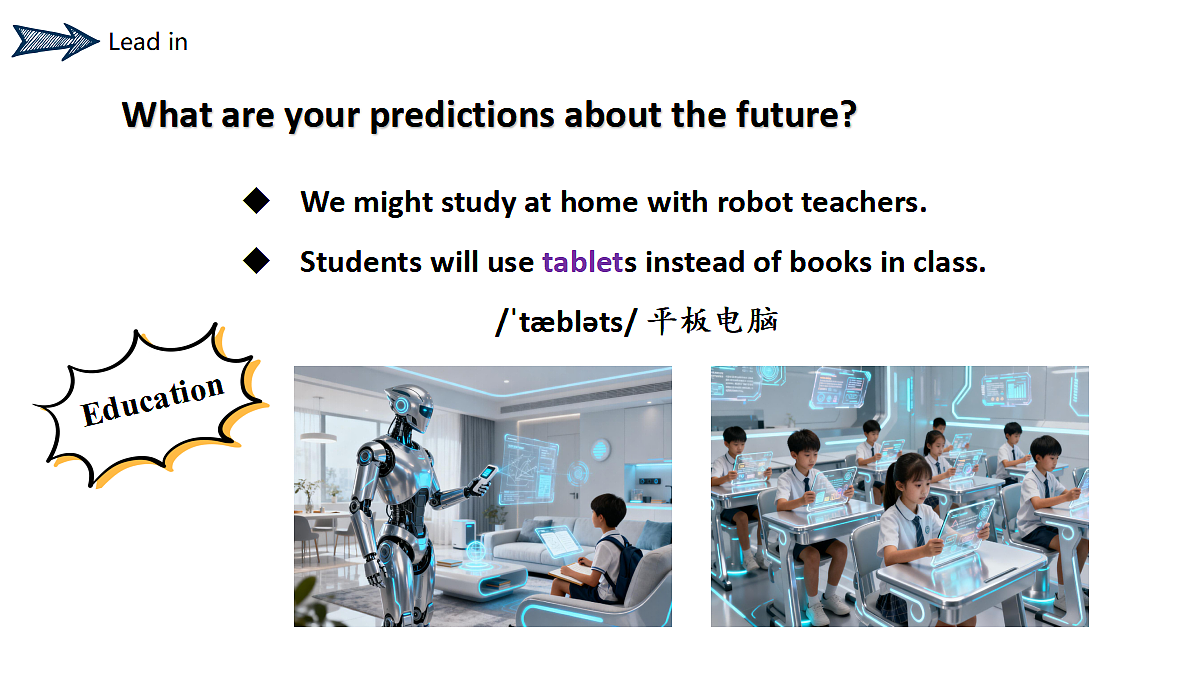 Lead in

What are your predictions about the future?

◆ We might study at home with robot teachers.

◆ Students will use tablets instead of books in class.

/ˈtæbləts/ 平板电脑

Education